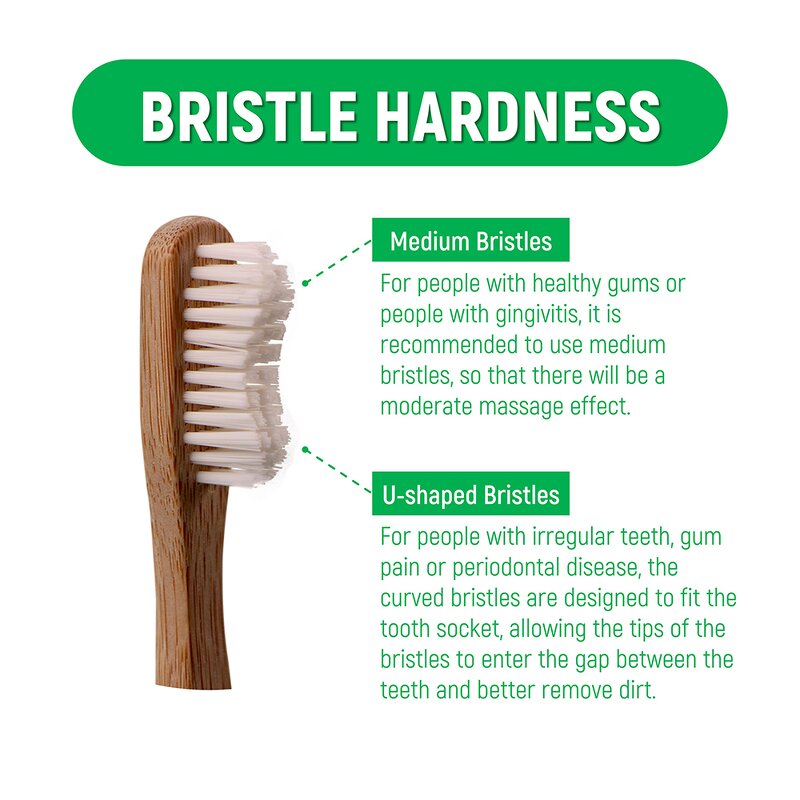 BRISTLE HARDNESS

Medium Bristles

For people with healthy gums or people with gingivitis, it is recommended to use medium bristles, so that there will be a moderate massage effect.

U-shaped Bristles

For people with irregular teeth, gum pain or periodontal disease, the curved bristles are designed to fit the tooth socket, allowing the tips of the bristles to enter the gap between the teeth and better remove dirt.